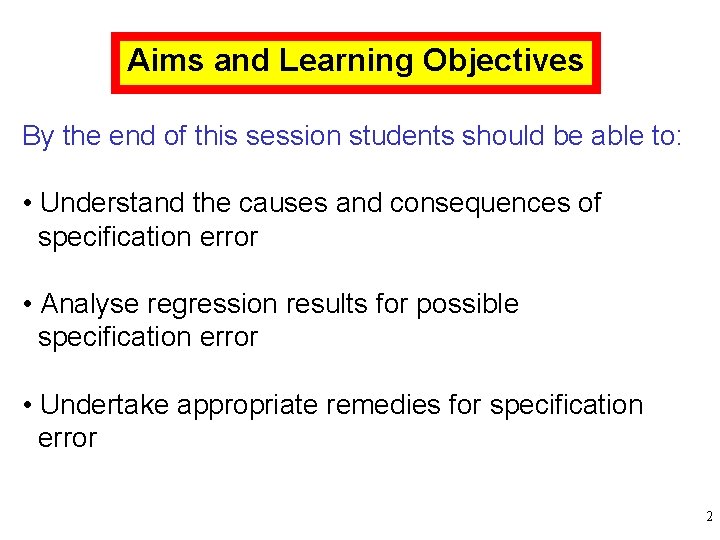 Aims and Learning Objectives

By the end of this session students should be able to:

• Understand the causes and consequences of specification error

• Analyse regression results for possible specification error

• Undertake appropriate remedies for specification error

2